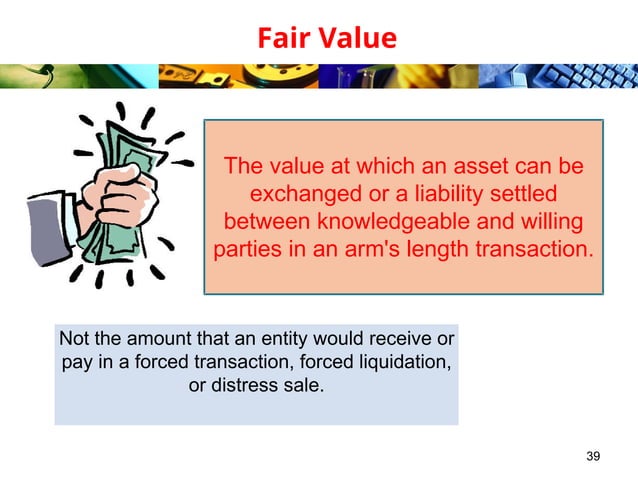 Fair Value

The value at which an asset can be exchanged or a liability settled between knowledgeable and willing parties in an arm's length transaction.

Not the amount that an entity would receive or pay in a forced transaction, forced liquidation, or distress sale.

39